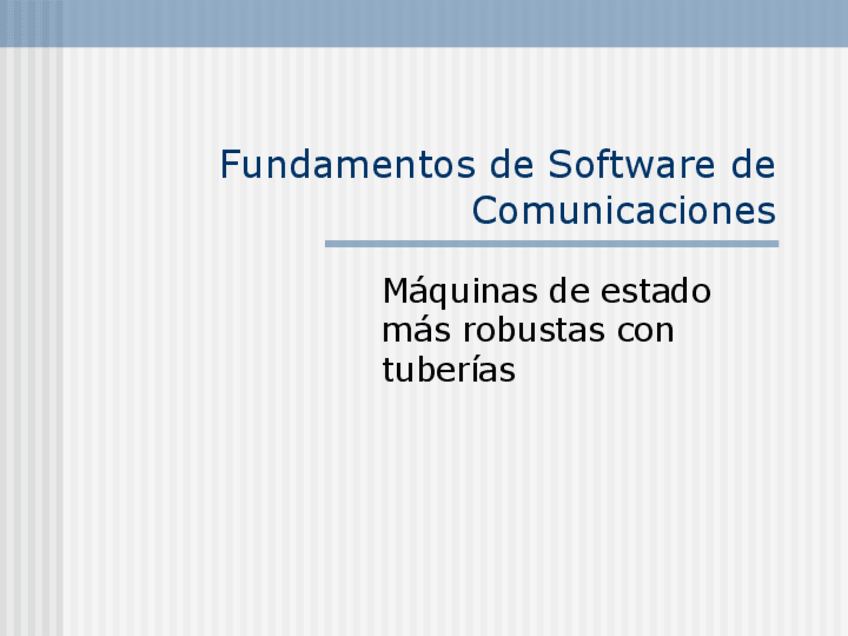 Fundamentos de Software de Comunicaciones

Máquinas de estado más robustas con tuberías